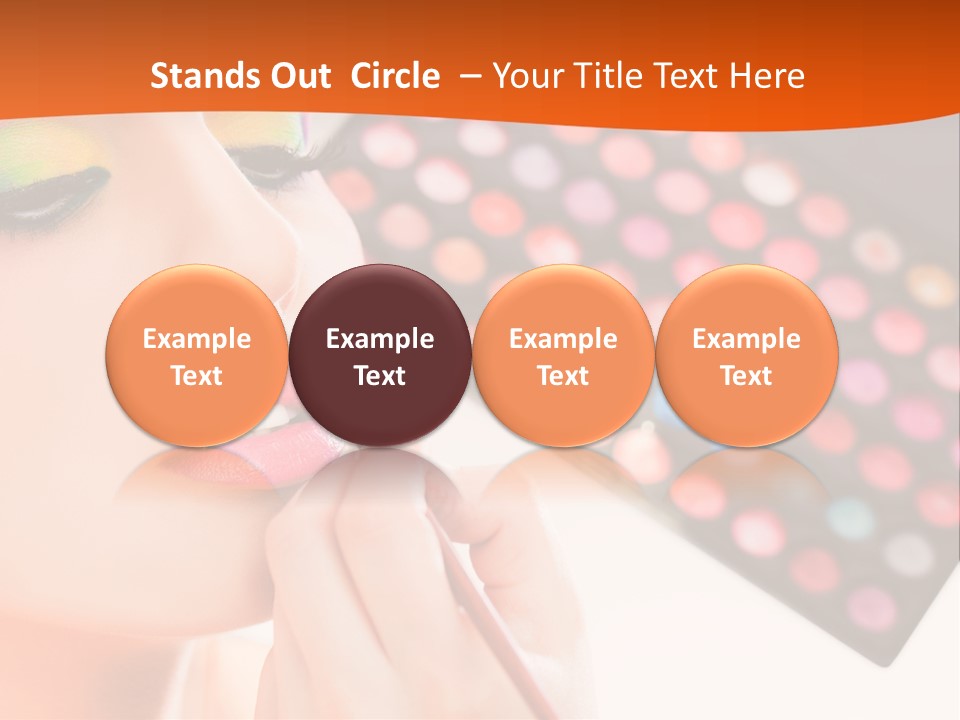 Stands Out Circle – Your Title Text Here

Example Text

Example Text

Example Text

Example Text